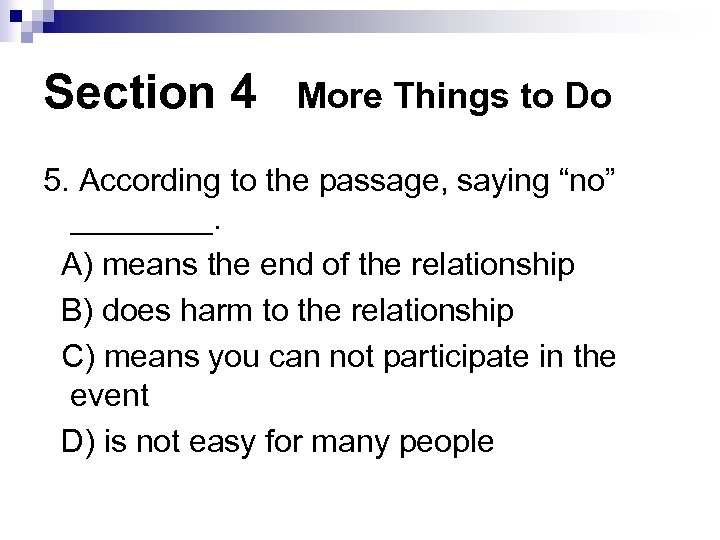 Section 4 More Things to Do

5. According to the passage, saying “no” ________.

A) means the end of the relationship

B) does harm to the relationship

C) means you can not participate in the event

D) is not easy for many people